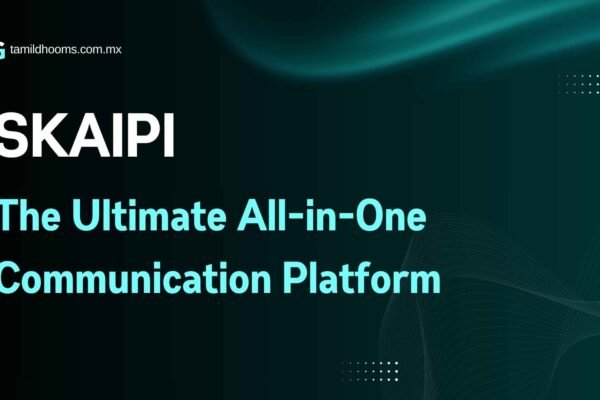 tamildhooms.com.mx

SKAIPI

The Ultimate All-in-One Communication Platform